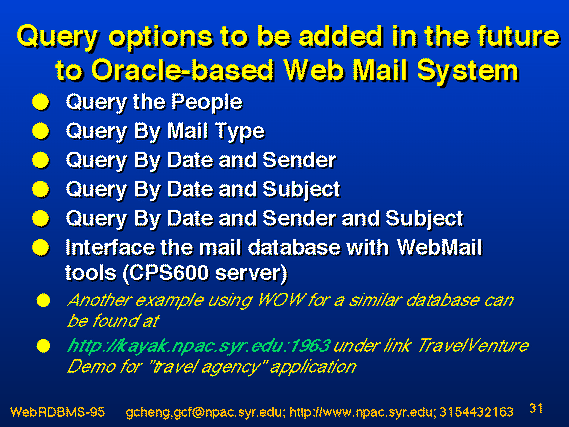 Query options to be added in the future to Oracle-based Web Mail System

- Query the People
- Query By Mail Type
- Query By Date and Sender
- Query By Date and Subject
- Query By Date and Sender and Subject
- Interface the mail database with WebMail tools (CPS600 server)
- Another example using WOW for a similar database can be found at
- http://kayak.npac.syr.edu:1963 under link TravelVenture Demo for "travel agency" application

WebRDBMS-95 gcheng,gcf@npac.syr.edu; http://www.npac.syr.edu; 3154432163 31